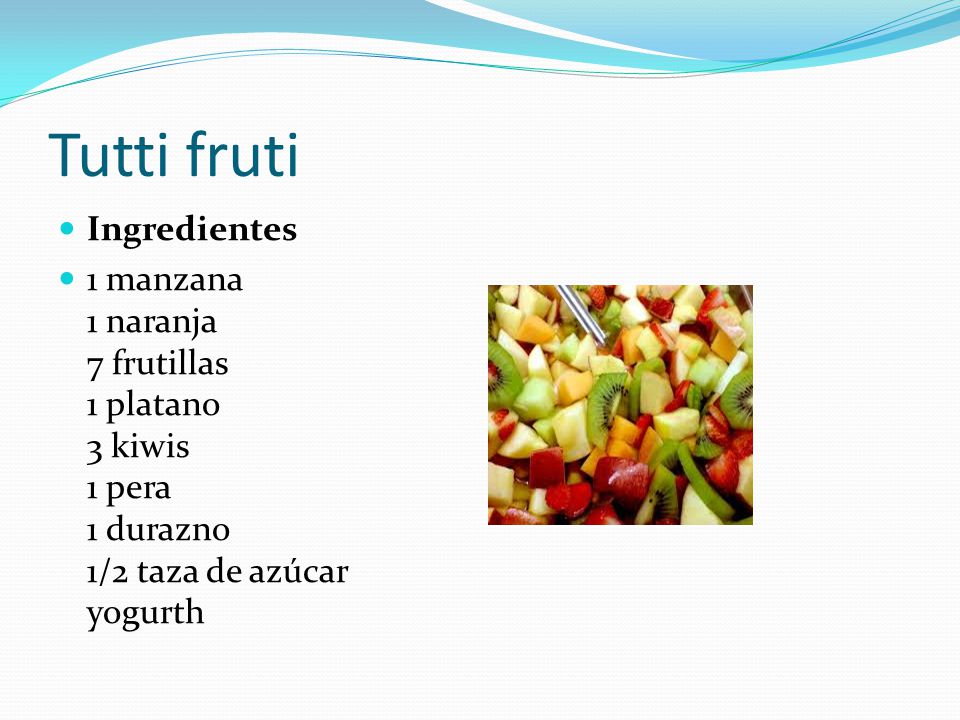 Tutti fruti

Ingredientes

1 manzana
1 naranja
7 frutillas
1 platano
3 kiwis
1 pera
1 durazno
1/2 taza de azúcar
yogurth